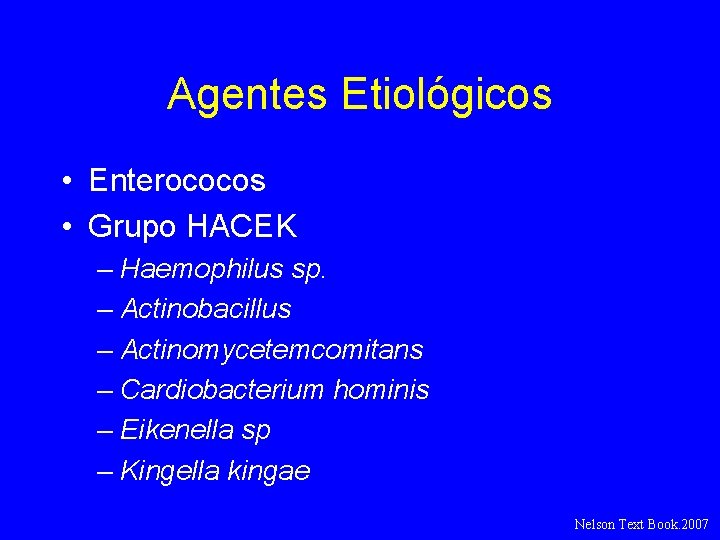 Agentes Etiológicos

• Enterococos
• Grupo HACEK
– Haemophilus sp.
– Actinobacillus
– Actinomycetemcomitans
– Cardiobacterium hominis
– Eikenella sp
– Kingella kingae

Nelson Text Book.2007